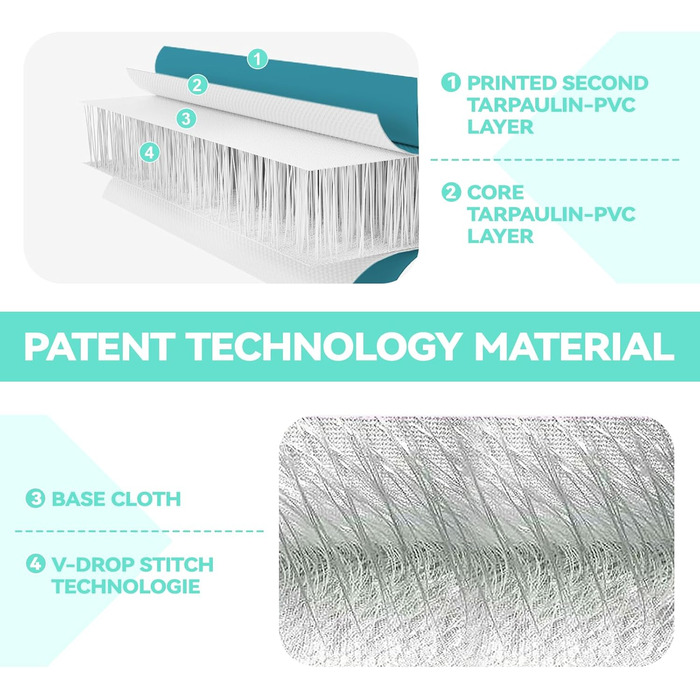 1
2
3
4

1 PRINTED SECOND TARPAULIN-PVC LAYER

2 CORE TARPAULIN-PVC LAYER

PATENT TECHNOLOGY MATERIAL

3 BASE CLOTH

4 V-DROP STITCH TECHNOLOGIE